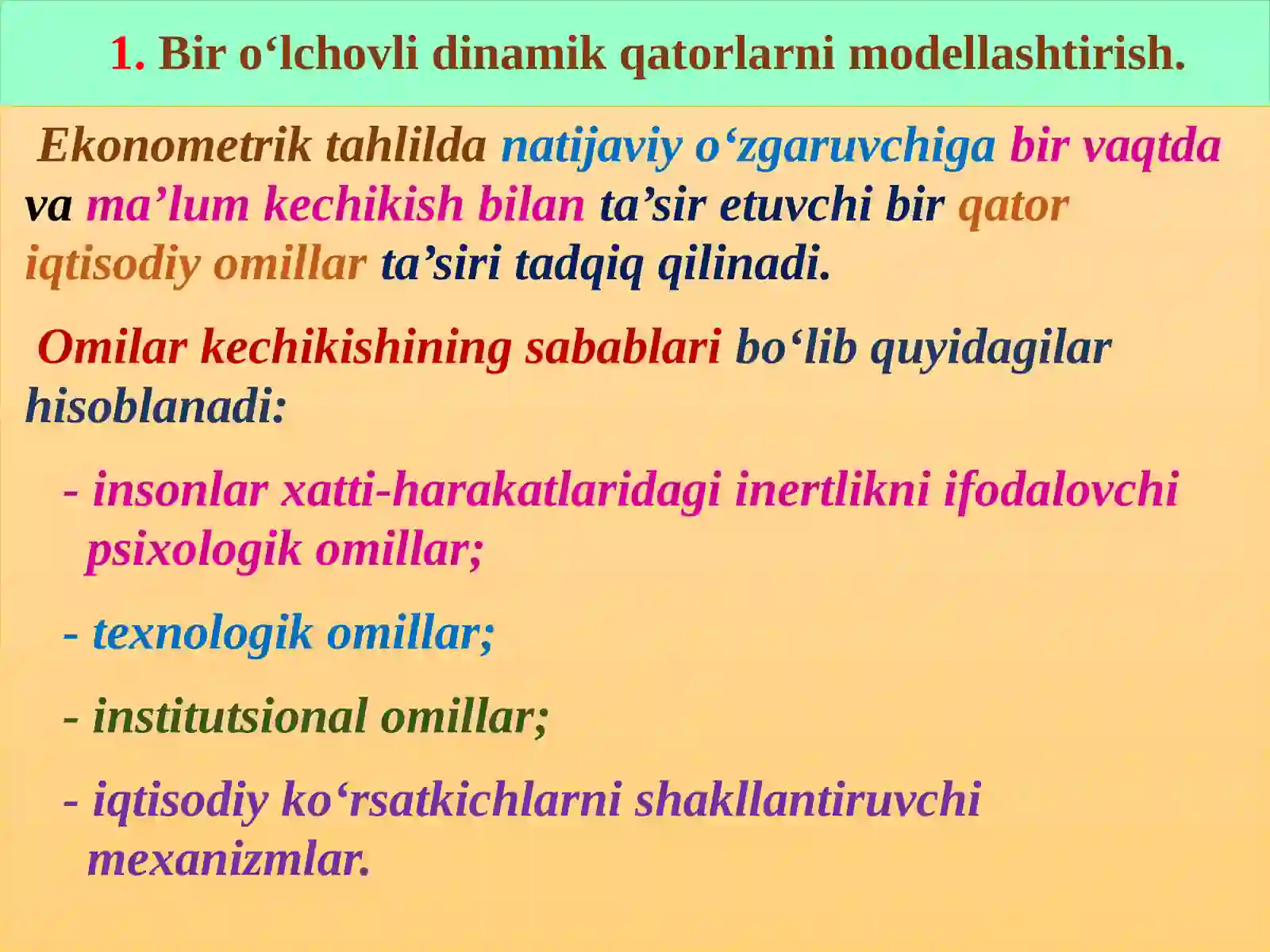 1. Bir o‘lchovli dinamik qatorlarni modellashtirish.

Ekonometrik tahlilda natijaviy o‘zgaruvchiga bir vaqtda va ma’lum kechikish bilan ta’sir etuvchi bir qator iqtisodiy omillar ta’siri tadqiq qilinadi.

Omilar kechikishining sabablari bo‘lib quyidagilar hisoblanadi:

- insonlar xatti-harakatlaridagi inertlikni ifodalovchi psixologik omillar;

- texnologik omillar;

- institutsional omillar;

- iqtisodiy ko‘rsatkichlarni shakllantiruvchi mexanizmlar.